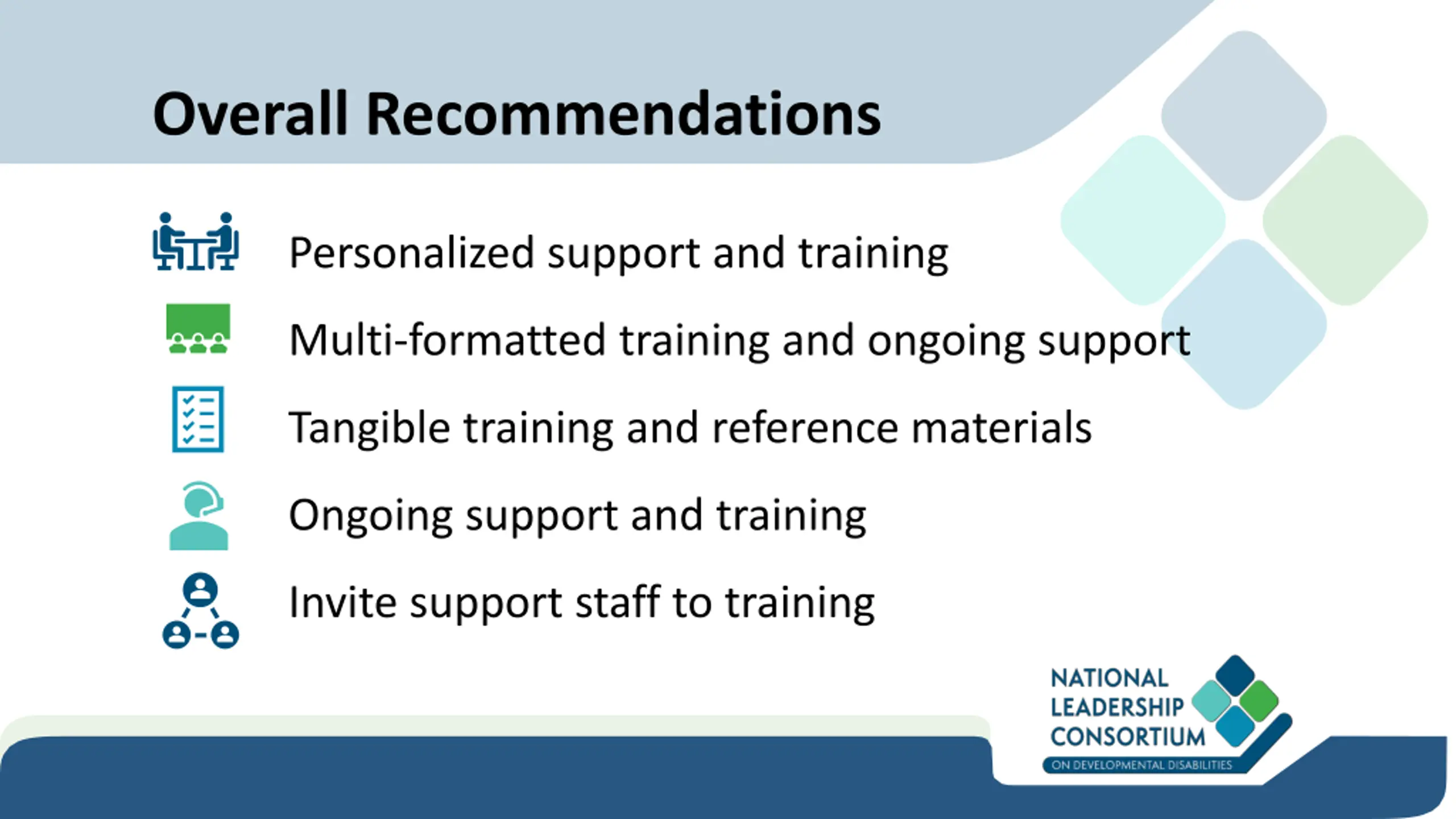 Overall Recommendations

Personalized support and training

Multi-formatted training and ongoing support

Tangible training and reference materials

Ongoing support and training

Invite support staff to training

NATIONAL LEADERSHIP CONSORTIUM

ON DEVELOPMENTAL DISABILITIES